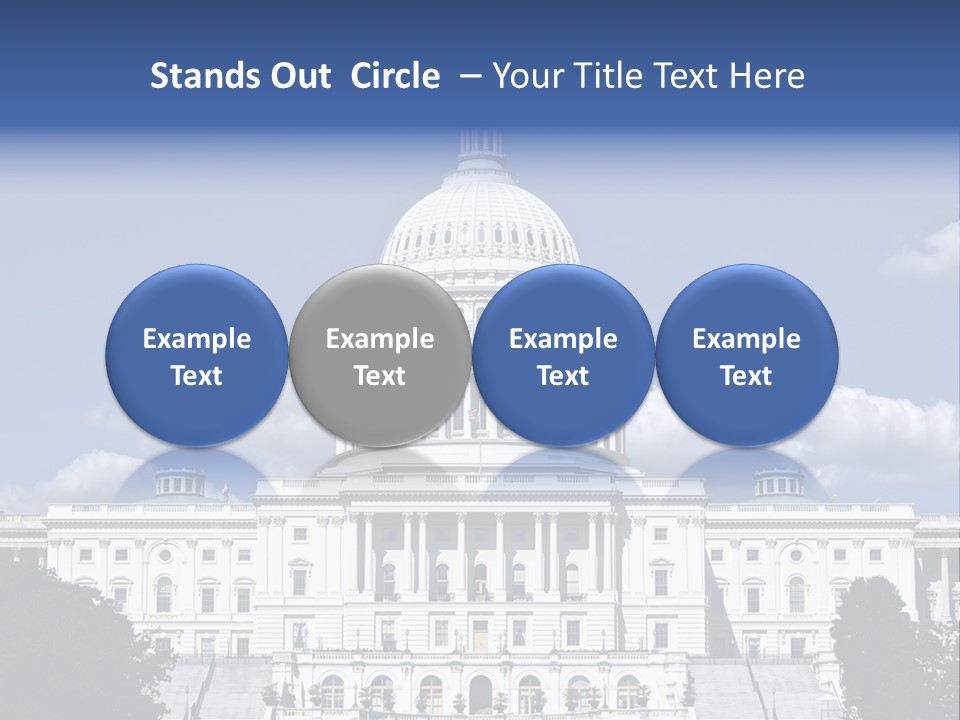 Stands Out Circle – Your Title Text Here

Example Text

Example Text

Example Text

Example Text